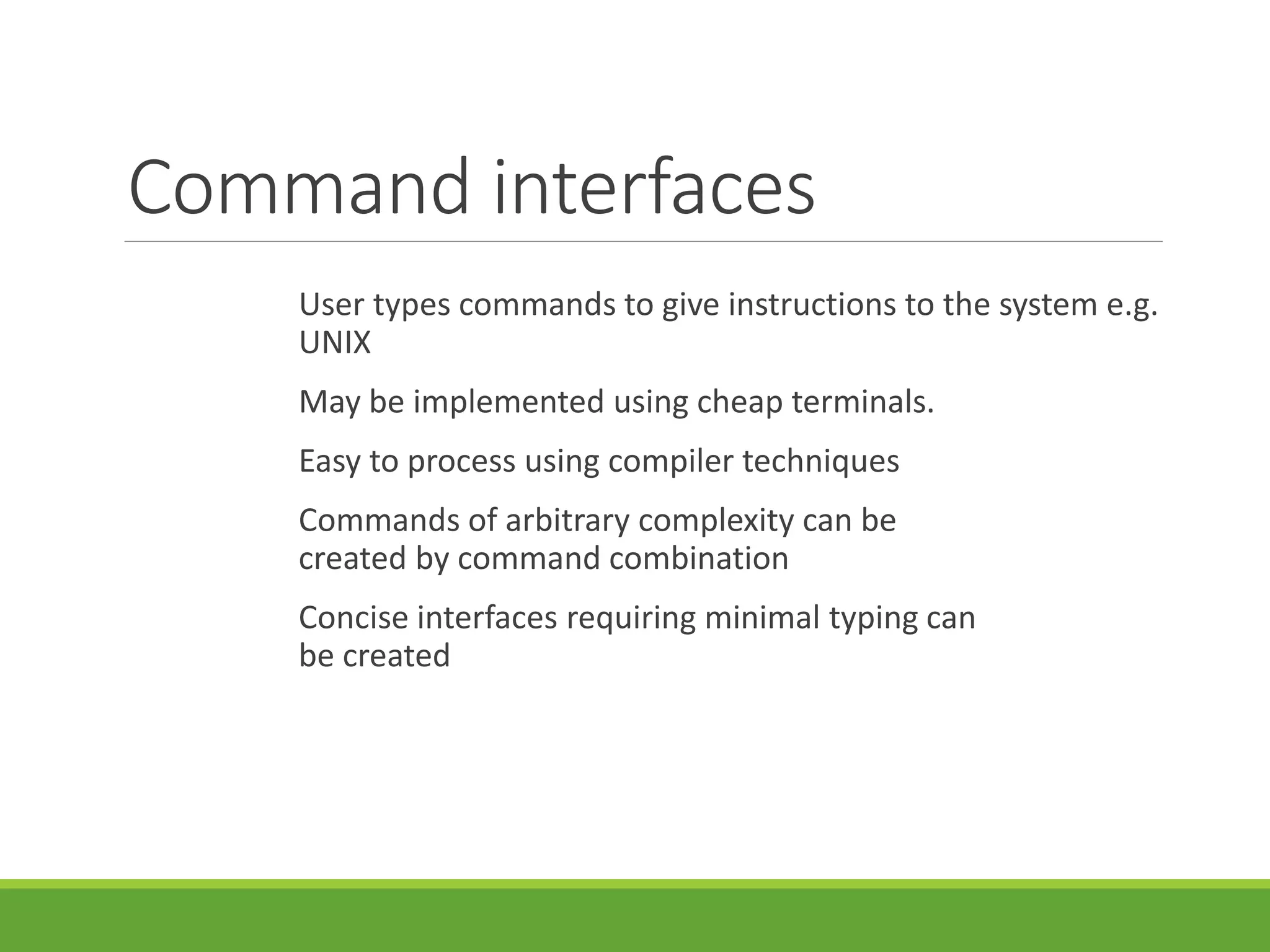 Command interfaces

User types commands to give instructions to the system e.g. UNIX

May be implemented using cheap terminals.

Easy to process using compiler techniques

Commands of arbitrary complexity can be created by command combination

Concise interfaces requiring minimal typing can be created